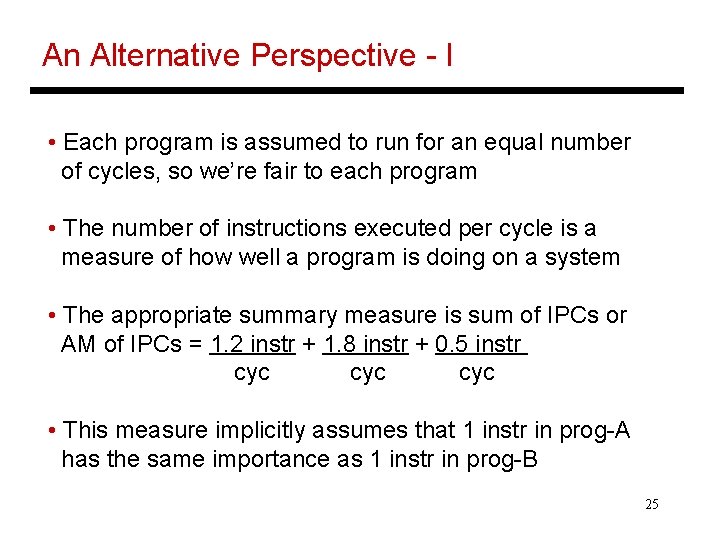 An Alternative Perspective - I

• Each program is assumed to run for an equal number of cycles, so we're fair to each program

• The number of instructions executed per cycle is a measure of how well a program is doing on a system

• The appropriate summary measure is sum of IPCs or AM of IPCs = $\frac{1.2 \text{ instr}}{\text{cyc}} + \frac{1.8 \text{ instr}}{\text{cyc}} + \frac{0.5 \text{ instr}}{\text{cyc}}$

• This measure implicitly assumes that 1 instr in prog-A has the same importance as 1 instr in prog-B

25